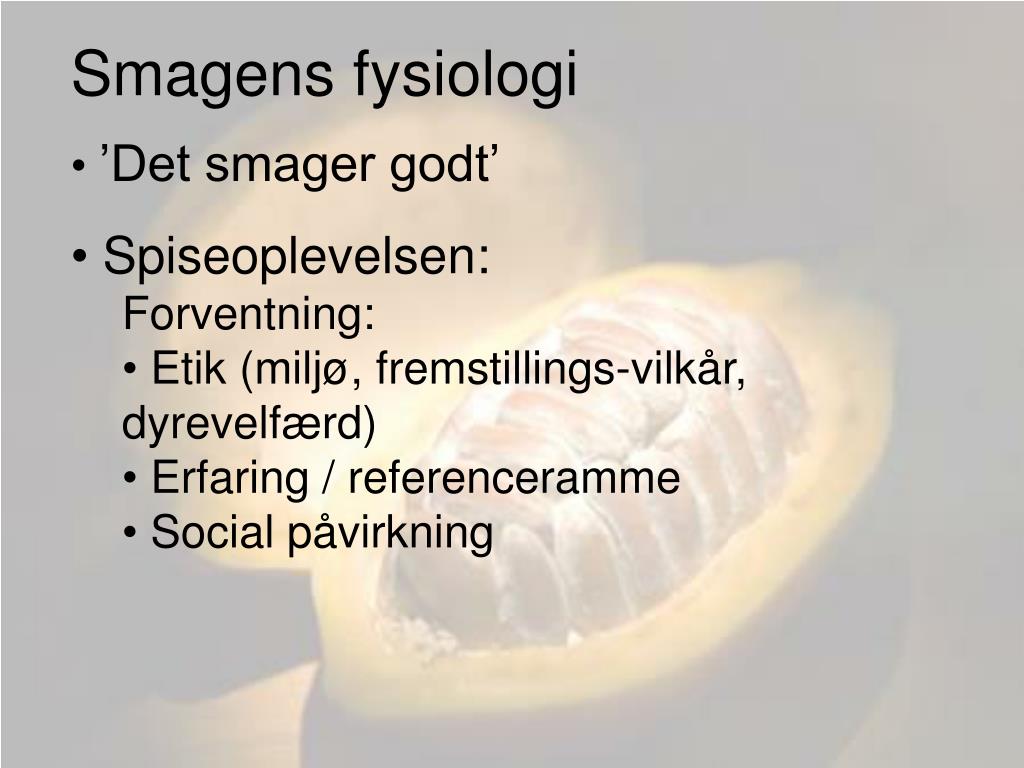 Smagens fysiologi

• ’Det smager godt’

• Spiseoplevelsen:
Forventning:
• Etik (miljø, fremstillings-vilkår, dyrevelfærd)
• Erfaring / referenceramme
• Social påvirkning